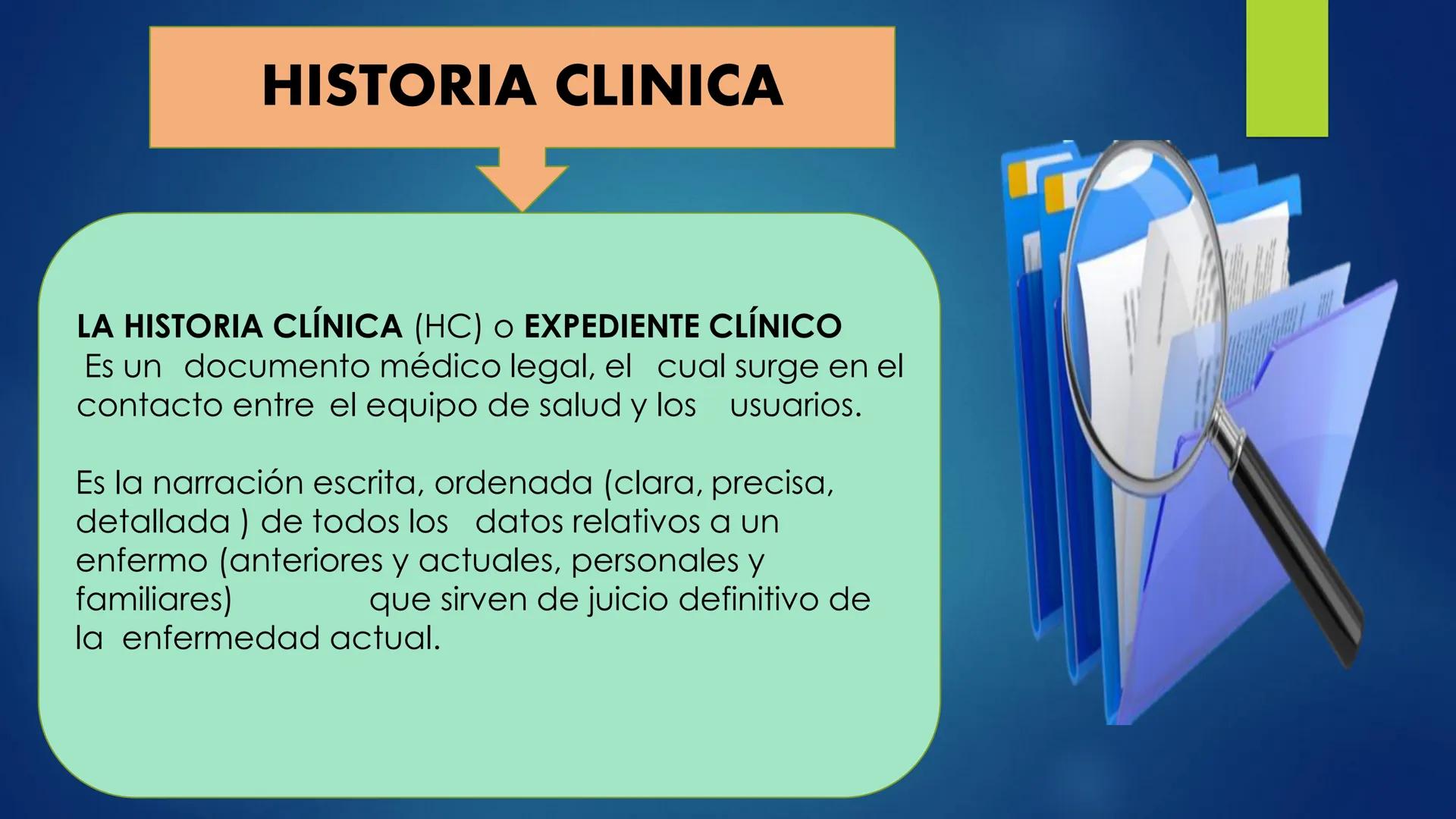 HISTORIA CLINICA

LA HISTORIA CLÍNICA (HC) o EXPEDIENTE CLÍNICO
Es un documento médico legal, el cual surge en el contacto entre el equipo de salud y los usuarios.

Es la narración escrita, ordenada (clara, precisa, detallada ) de todos los datos relativos a un enfermo (anteriores y actuales, personales y familiares) que sirven de juicio definitivo de la enfermedad actual.